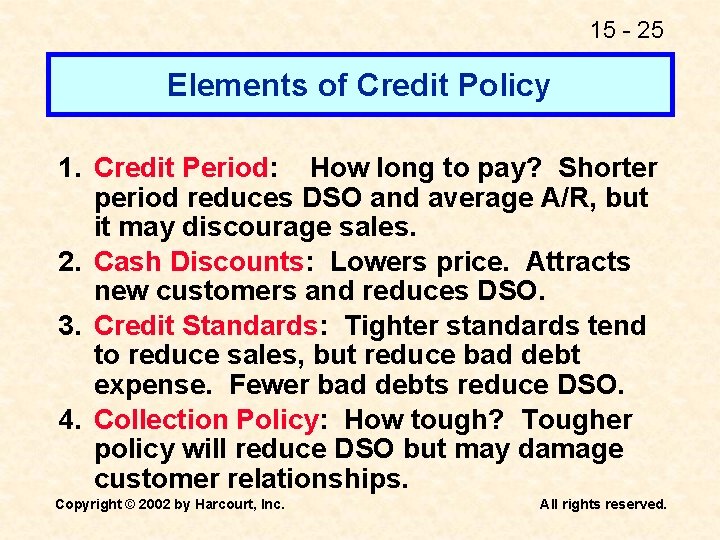 15 - 25

Elements of Credit Policy

1. Credit Period: How long to pay? Shorter period reduces DSO and average A/R, but it may discourage sales.

2. Cash Discounts: Lowers price. Attracts new customers and reduces DSO.

3. Credit Standards: Tighter standards tend to reduce sales, but reduce bad debt expense. Fewer bad debts reduce DSO.

4. Collection Policy: How tough? Tougher policy will reduce DSO but may damage customer relationships.

Copyright © 2002 by Harcourt, Inc. All rights reserved.